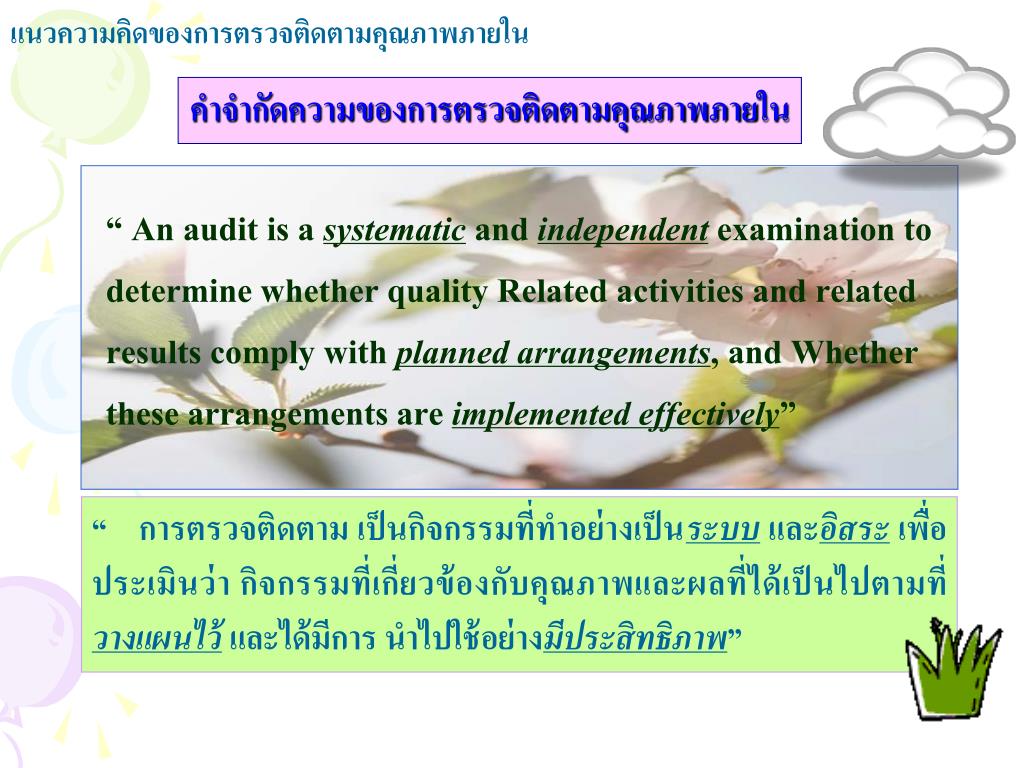 แนวความคิดของการตรวจติดตามคุณภาพภายใน

คำจำกัดความของการตรวจติดตามคุณภาพภายใน

“ An audit is a systematic and independent examination to determine whether quality Related activities and related results comply with planned arrangements, and Whether these arrangements are implemented effectively”

“ การตรวจติดตาม เป็นกิจกรรมที่ทำอย่างเป็นระบบ และอิสระ เพื่อประเมินว่า กิจกรรมที่เกี่ยวข้องกับคุณภาพและผลที่ได้เป็นไปตามที่วางแผนไว้ และได้มีการ นำไปใช้อย่างมีประสิทธิภาพ”